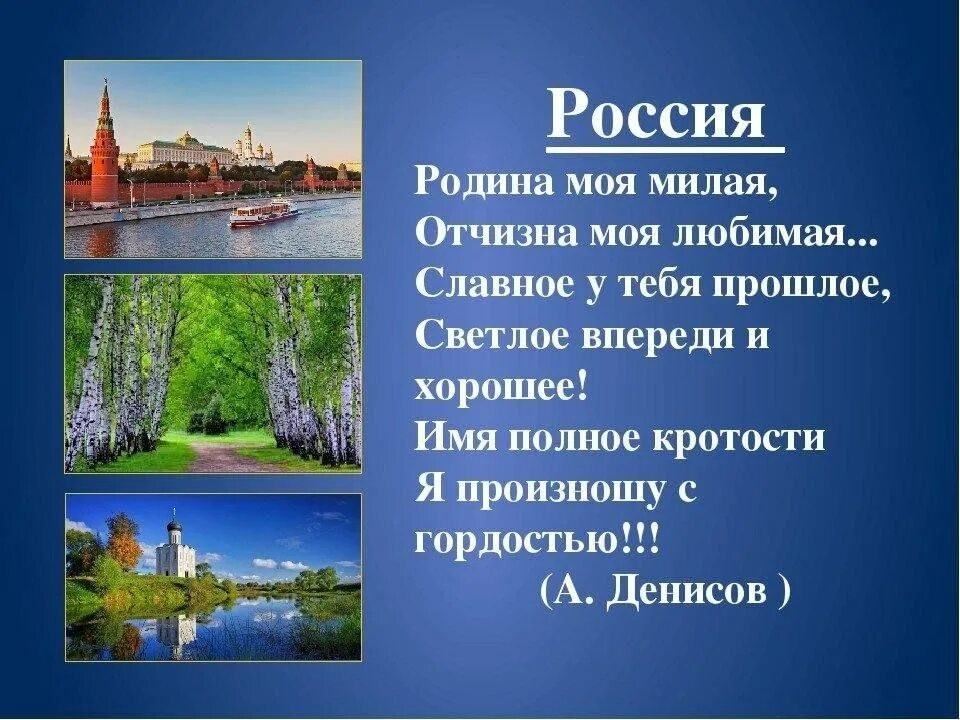 Россия

Родина моя милая,
Отчизна моя любимая...
Славное у тебя прошлое,
Светлое впереди и хорошее!
Имя полное кротости
Я произношу с гордостью!!!
(А. Денисов )